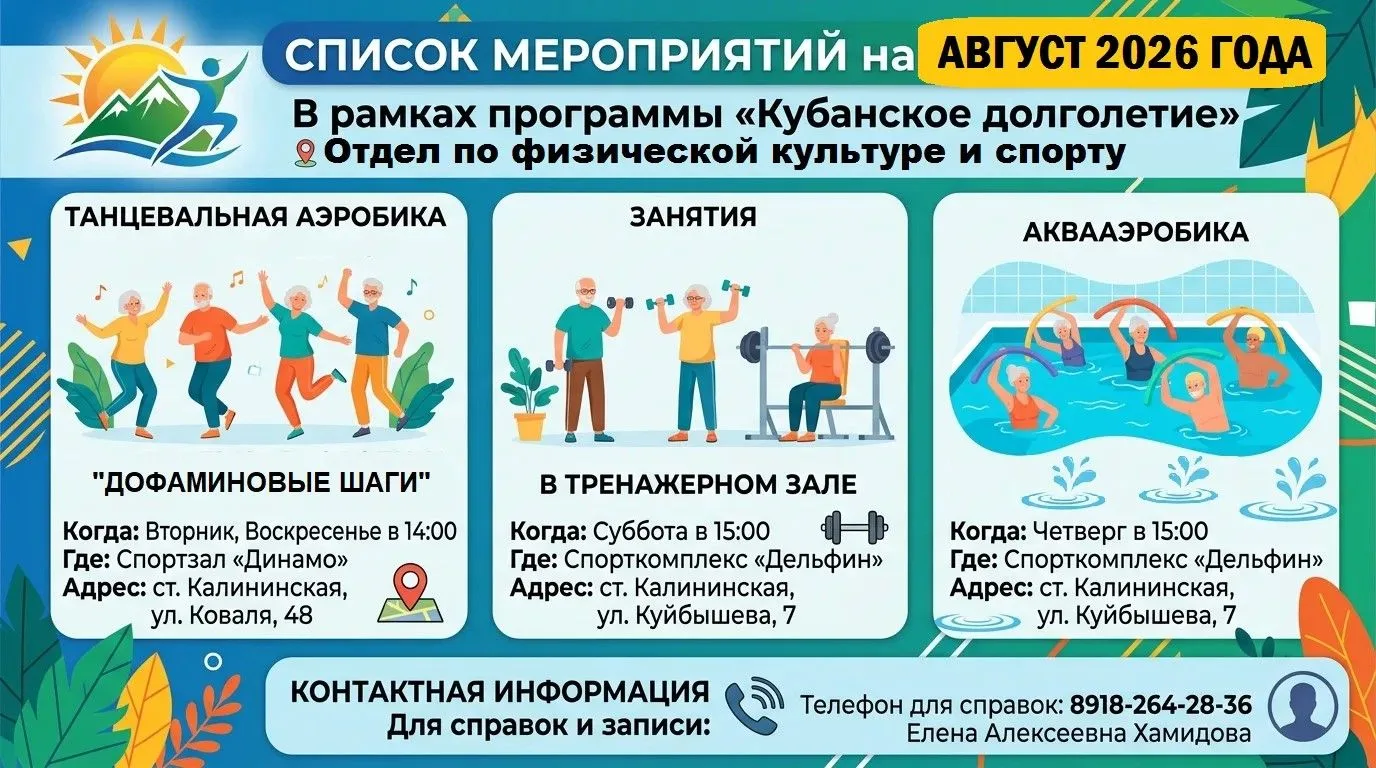 СПИСОК МЕРОПРИЯТИЙ на АВГУСТ 2026 ГОДА

В рамках программы «Кубанское долголетие»

Отдел по физической культуре и спорту

ТАНЦЕВАЛЬНАЯ АЭРОБИКА

"ДОФАМИНОВЫЕ ШАГИ"

Когда: Вторник, Воскресенье в 14:00
Где: Спортзал «Динамо»
Адрес: ст. Калининская, ул. Коваля, 48

ЗАНЯТИЯ

В ТРЕНАЖЕРНОМ ЗАЛЕ

Когда: Суббота в 15:00
Где: Спорткомплекс «Дельфин»
Адрес: ст. Калининская, ул. Куйбышева, 7

АКВААЭРОБИКА

Когда: Четверг в 15:00
Где: Спорткомплекс «Дельфин»
Адрес: ст. Калининская, ул. Куйбышева, 7

КОНТАКТНАЯ ИНФОРМАЦИЯ
Для справок и записи:

Телефон для справок: 8918-264-28-36
Елена Алексеевна Хамидова